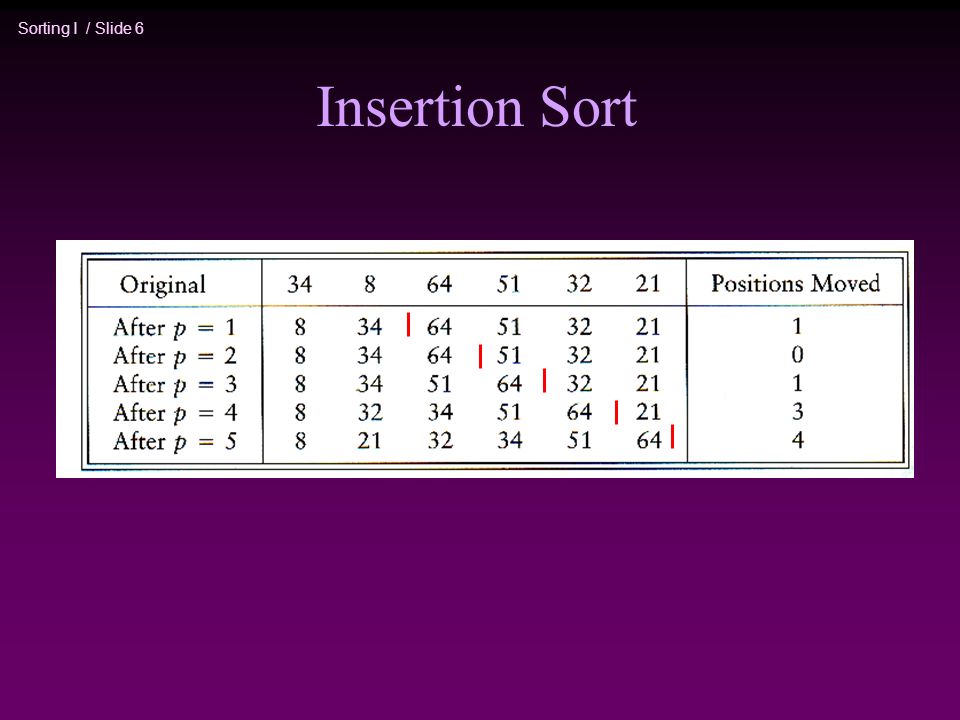 Sorting I / Slide 6

Insertion Sort

| Original | 34 | 8 | 64 | 51 | 32 | 21 | Positions Moved |
|---|---|---|---|---|---|---|---|
| After $p = 1$ | 8 | 34 | 64 | 51 | 32 | 21 | 1 |
| After $p = 2$ | 8 | 34 | 64 | 51 | 32 | 21 | 0 |
| After $p = 3$ | 8 | 34 | 51 | 64 | 32 | 21 | 1 |
| After $p = 4$ | 8 | 32 | 34 | 51 | 64 | 21 | 3 |
| After $p = 5$ | 8 | 21 | 32 | 34 | 51 | 64 | 4 |